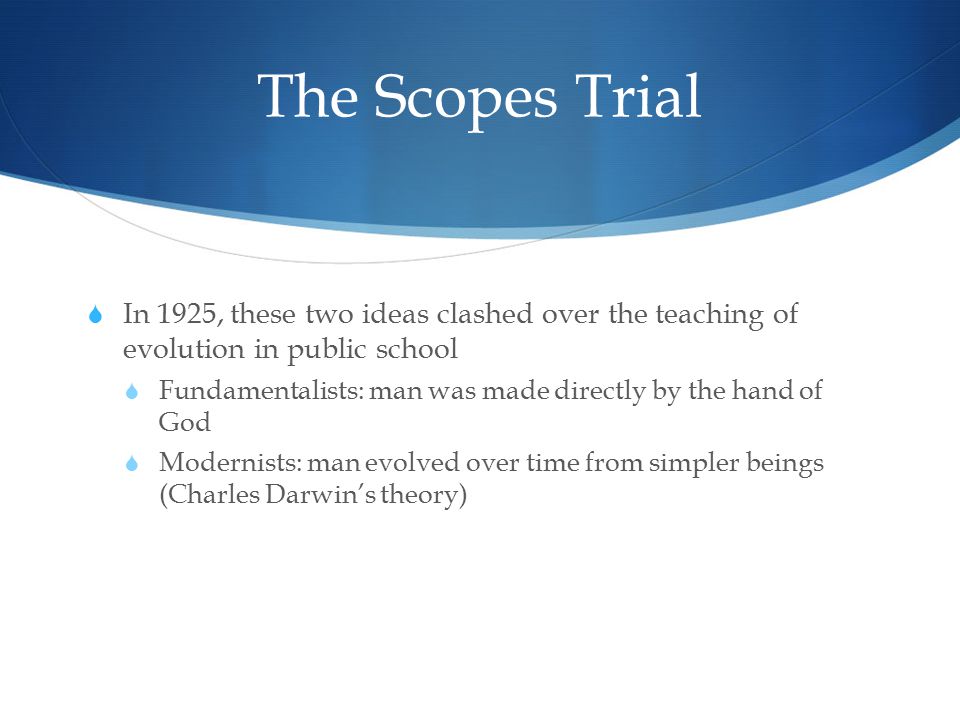 The Scopes Trial

In 1925, these two ideas clashed over the teaching of evolution in public school

Fundamentalists: man was made directly by the hand of God

Modernists: man evolved over time from simpler beings (Charles Darwin's theory)